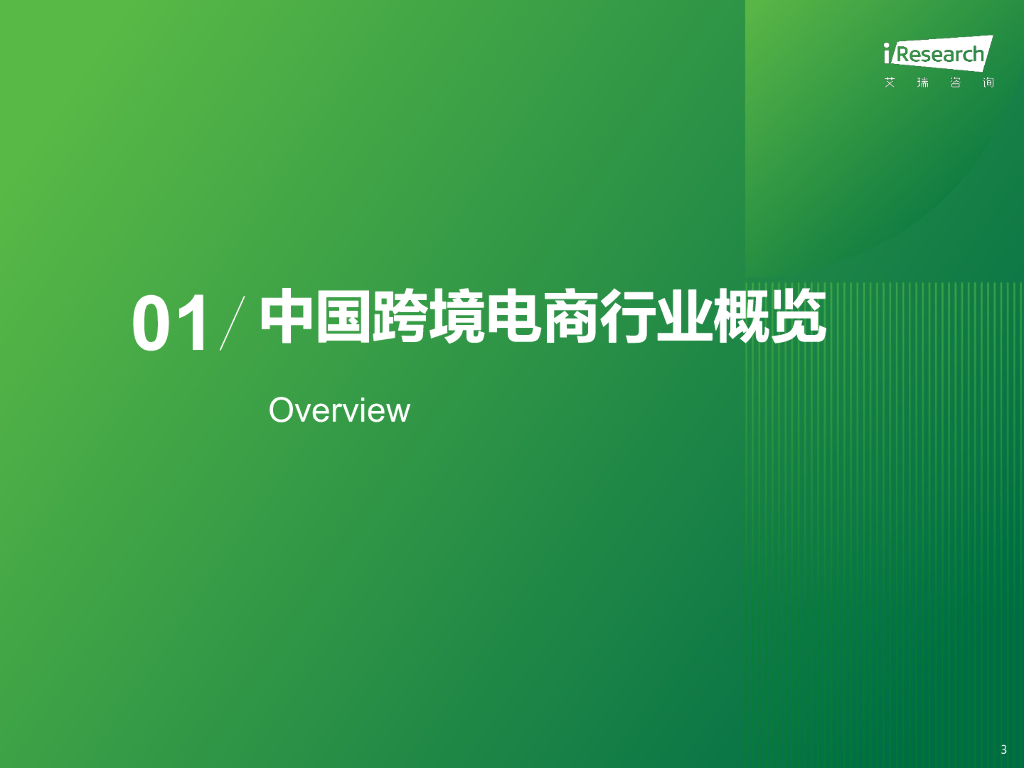 iResearch
艾 瑞 咨 询

01 / 中国跨境电商行业概览

Overview

3